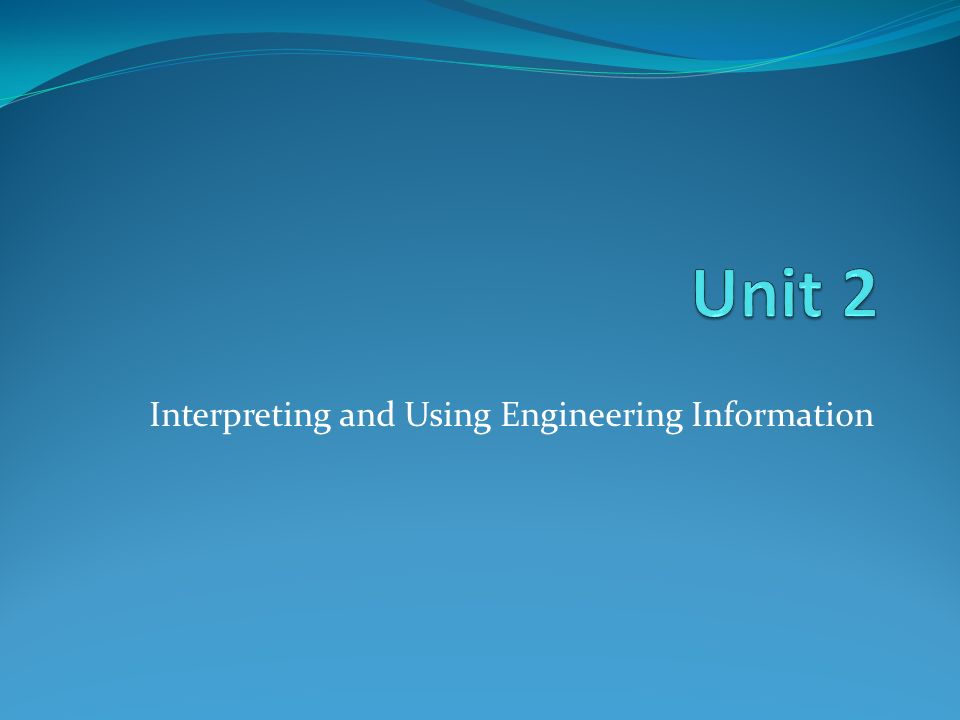 Unit 2

Interpreting and Using Engineering Information